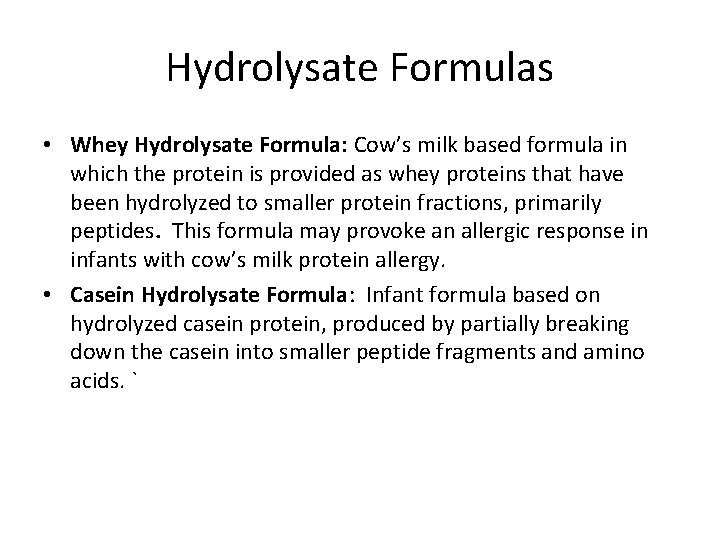 Hydrolysate Formulas

• Whey Hydrolysate Formula: Cow's milk based formula in which the protein is provided as whey proteins that have been hydrolyzed to smaller protein fractions, primarily peptides. This formula may provoke an allergic response in infants with cow's milk protein allergy.

• Casein Hydrolysate Formula: Infant formula based on hydrolyzed casein protein, produced by partially breaking down the casein into smaller peptide fragments and amino acids. `